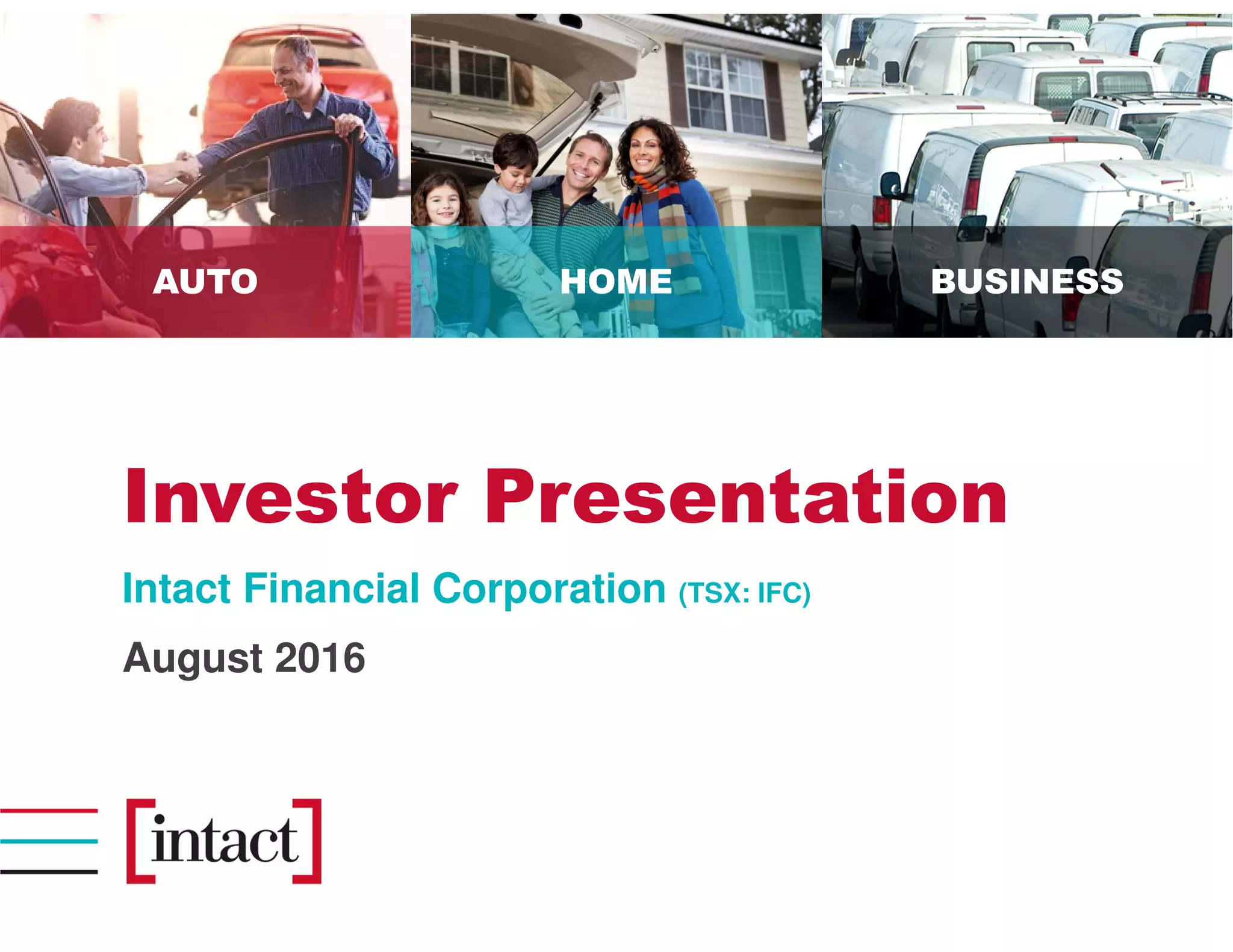 AUTO

HOME

BUSINESS

Investor Presentation

Intact Financial Corporation (TSX: IFC)

August 2016

[intact]